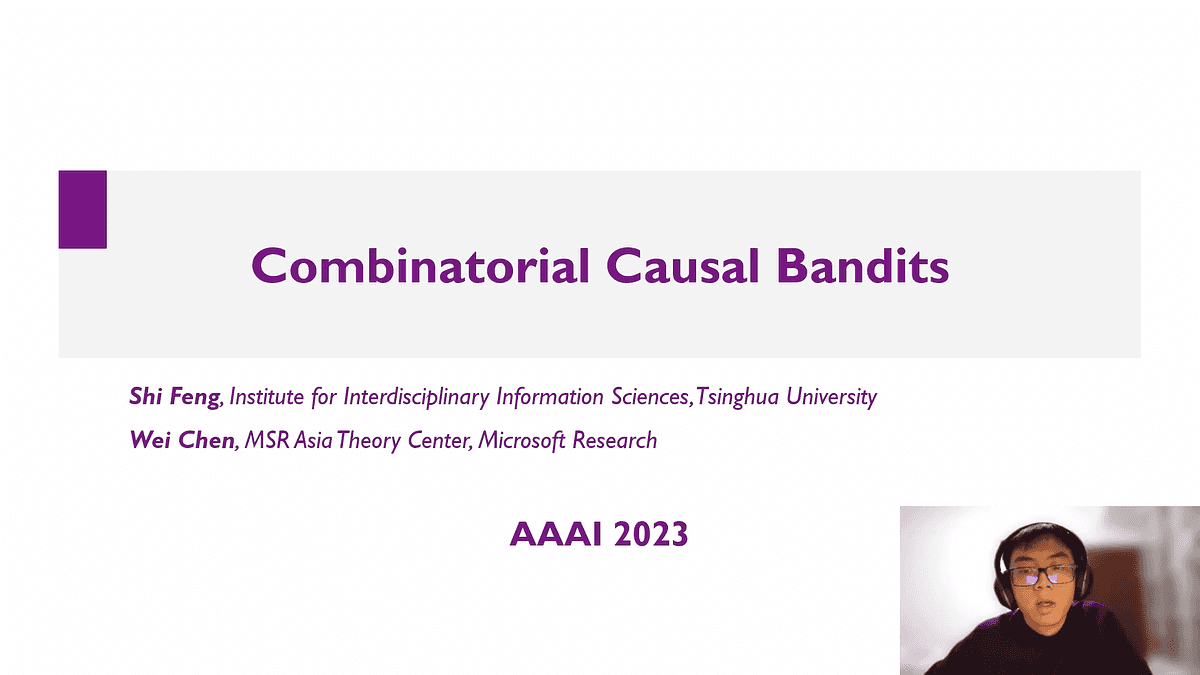 Combinatorial Causal Bandits

Shi Feng, Institute for Interdisciplinary Information Sciences, Tsinghua University

Wei Chen, MSR Asia Theory Center, Microsoft Research

AAAI 2023